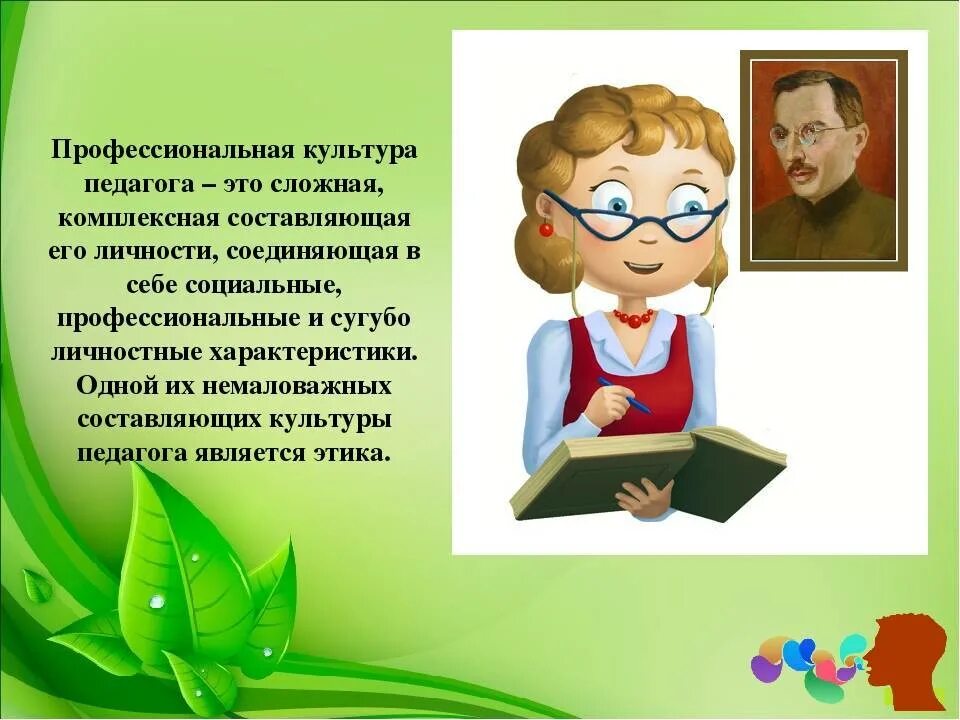 Профессиональная культура педагога – это сложная, комплексная составляющая его личности, соединяющая в себе социальные, профессиональные и сугубо личностные характеристики. Одной их немаловажных составляющих культуры педагога является этика.